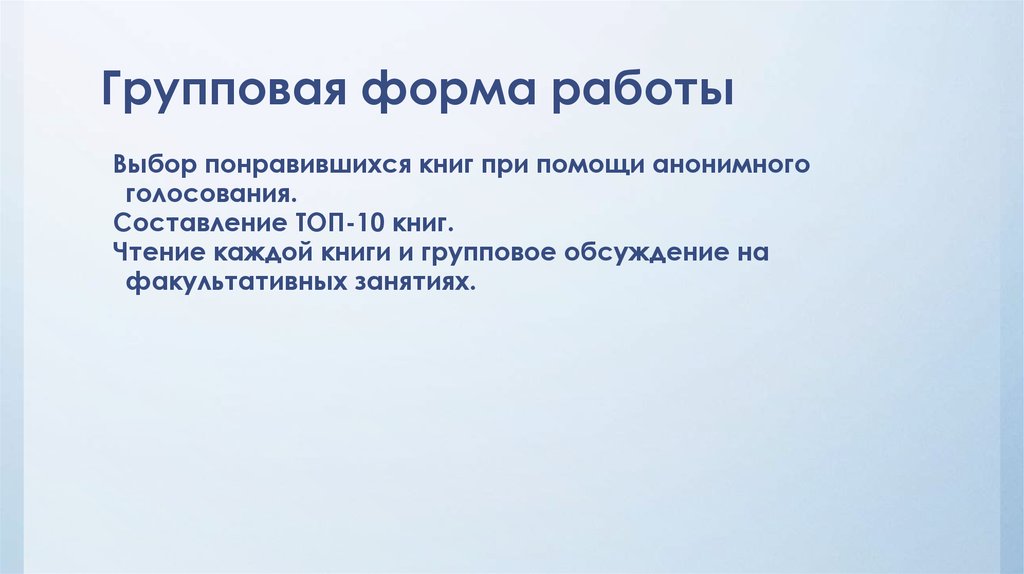 Групповая форма работы

Выбор понравившихся книг при помощи анонимного голосования.

Составление ТОП-10 книг.

Чтение каждой книги и групповое обсуждение на факультативных занятиях.